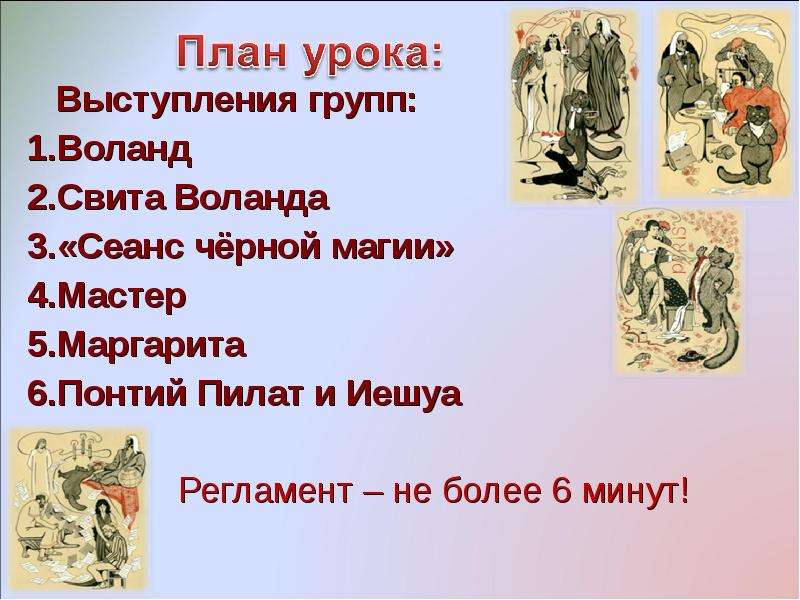 План урока:

Выступления групп:

1.Воланд
2.Свита Воланда
3.«Сеанс чёрной магии»
4.Мастер
5.Маргарита
6.Понтий Пилат и Иешуа

Регламент – не более 6 минут!